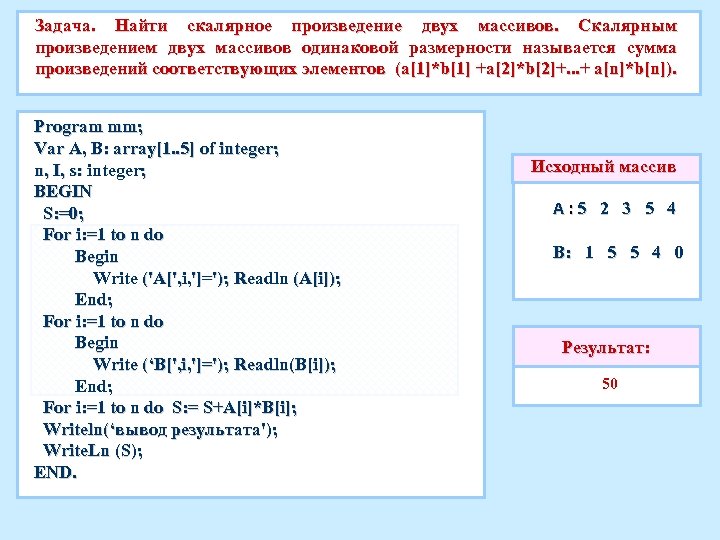 Задача. Найти скалярное произведение двух массивов. Скалярным произведением двух массивов одинаковой размерности называется сумма произведений соответствующих элементов (a[1]*b[1] +a[2]*b[2]+...+ a[n]*b[n]).

Program mm;
Var A, B: array[1..5] of integer;
n, I, s: integer;
BEGIN
S:=0;
For i:=1 to n do
Begin
Write ('A[',i,']='); Readln (A[i]);
End;
For i:=1 to n do
Begin
Write (‘B[',i,']='); Readln(B[i]);
End;
For i:=1 to n do S:= S+A[i]*B[i];
Writeln(‘вывод результата');
WriteLn (S);
END.

Исходный массив

A : 5 2 3 5 4

B: 1 5 5 4 0

Результат:

50